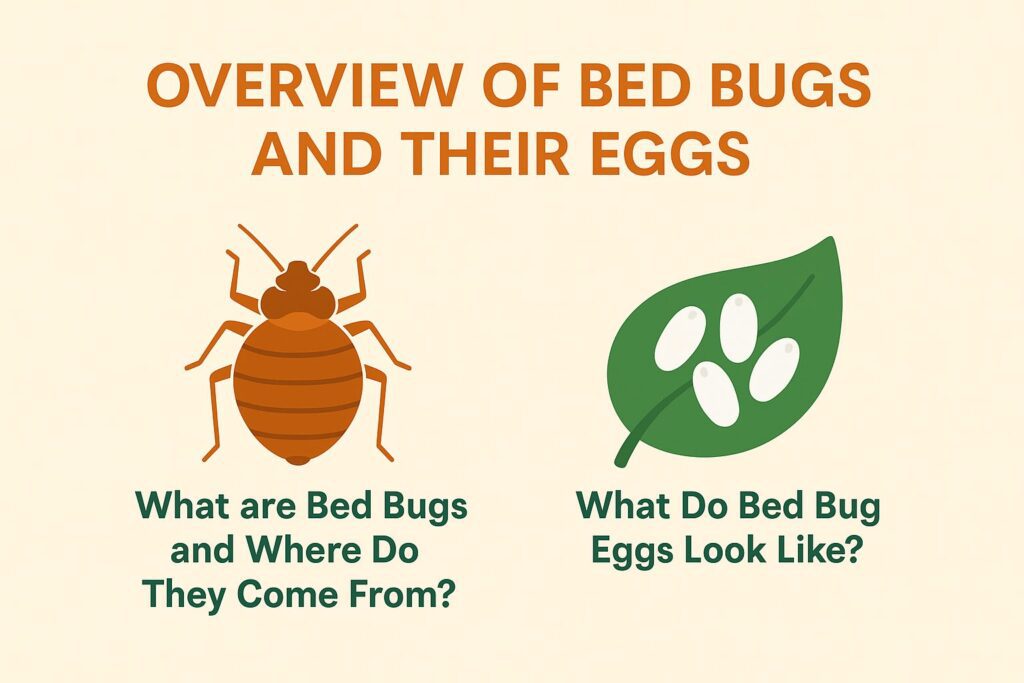 OVERVIEW OF BED BUGS AND THEIR EGGS

What are Bed Bugs and Where Do They Come From?

What Do Bed Bug Eggs Look Like?